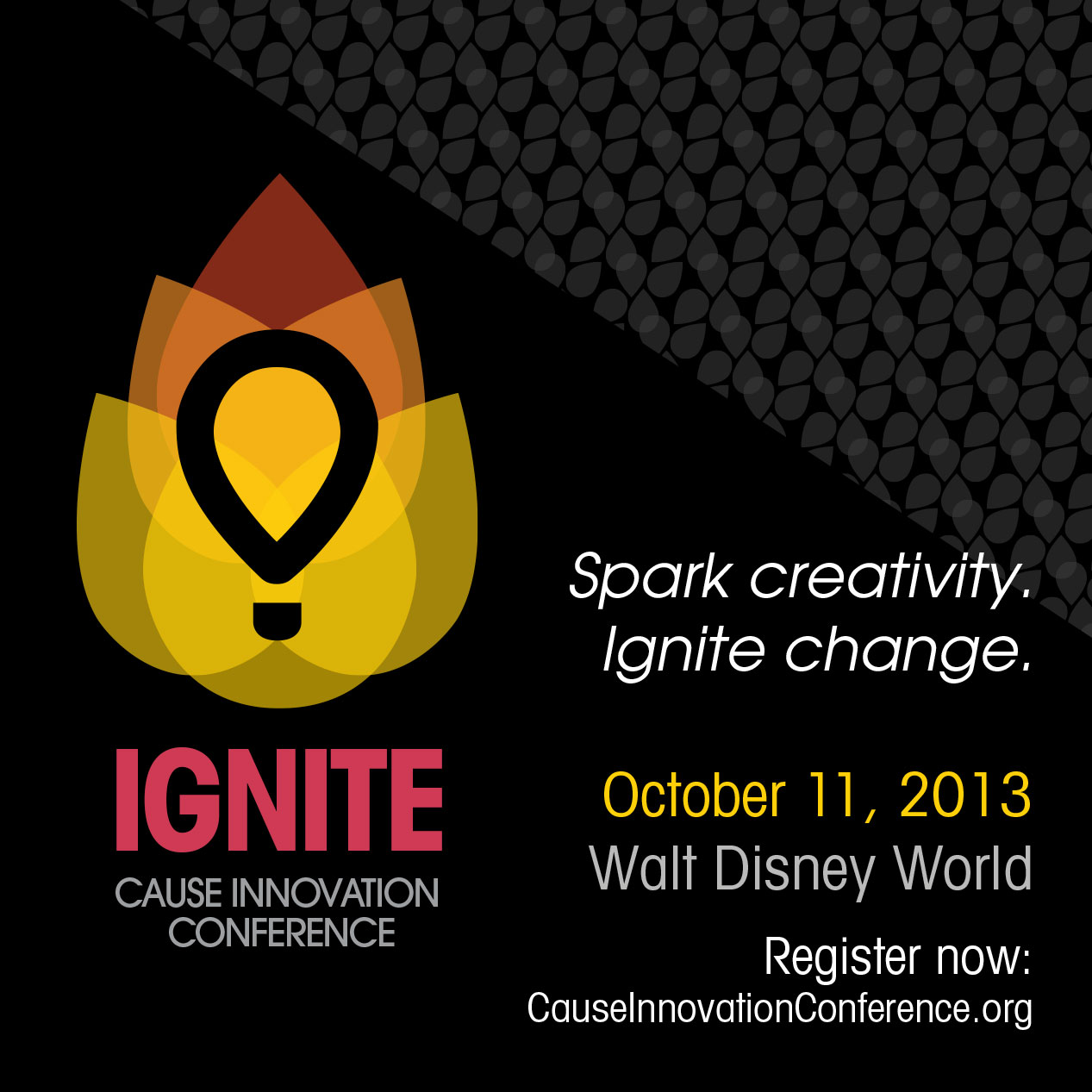 IGNITE
CAUSE INNOVATION CONFERENCE

Spark creativity.
Ignite change.

October 11, 2013
Walt Disney World

Register now:
CauseInnovationConference.org